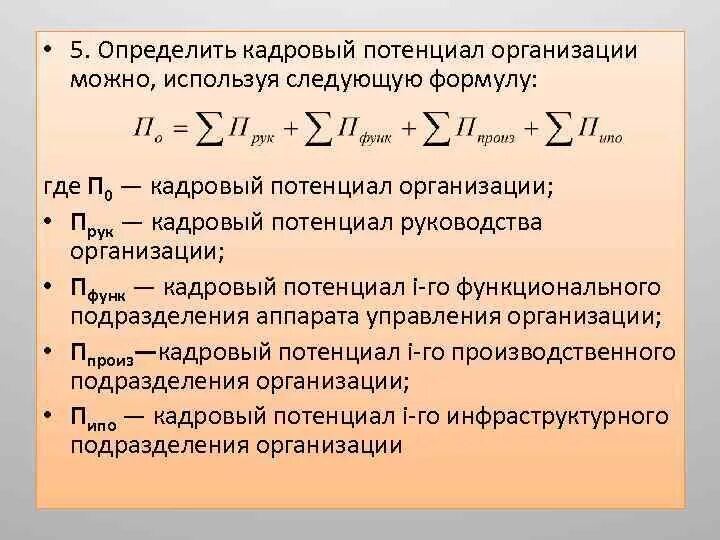 • 5. Определить кадровый потенциал организации можно, используя следующую формулу:

$П_о = \sum П_{рук} + \sum П_{функ} + \sum П_{произ} + \sum П_{ипо}$

где $П_0$ — кадровый потенциал организации;

• $П_{рук}$ — кадровый потенциал руководства организации;

• $П_{функ}$ — кадровый потенциал i-го функционального подразделения аппарата управления организации;

• $П_{произ}$—кадровый потенциал i-го производственного подразделения организации;

• $П_{ипо}$ — кадровый потенциал i-го инфраструктурного подразделения организации